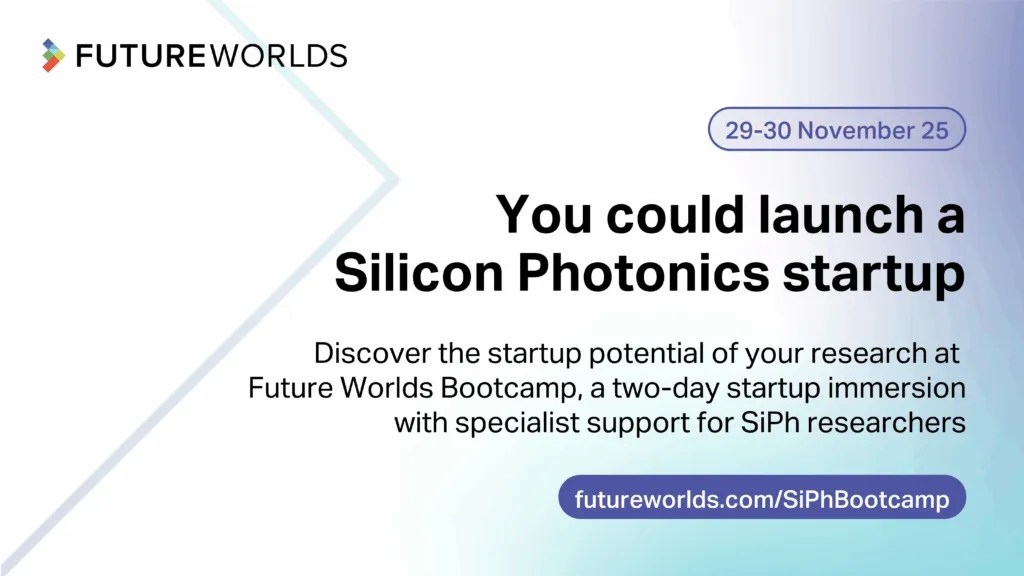 FUTUREWORLDS

29-30 November 25

You could launch a Silicon Photonics startup

Discover the startup potential of your research at Future Worlds Bootcamp, a two-day startup immersion with specialist support for SiPh researchers

futureworlds.com/SiPhBootcamp